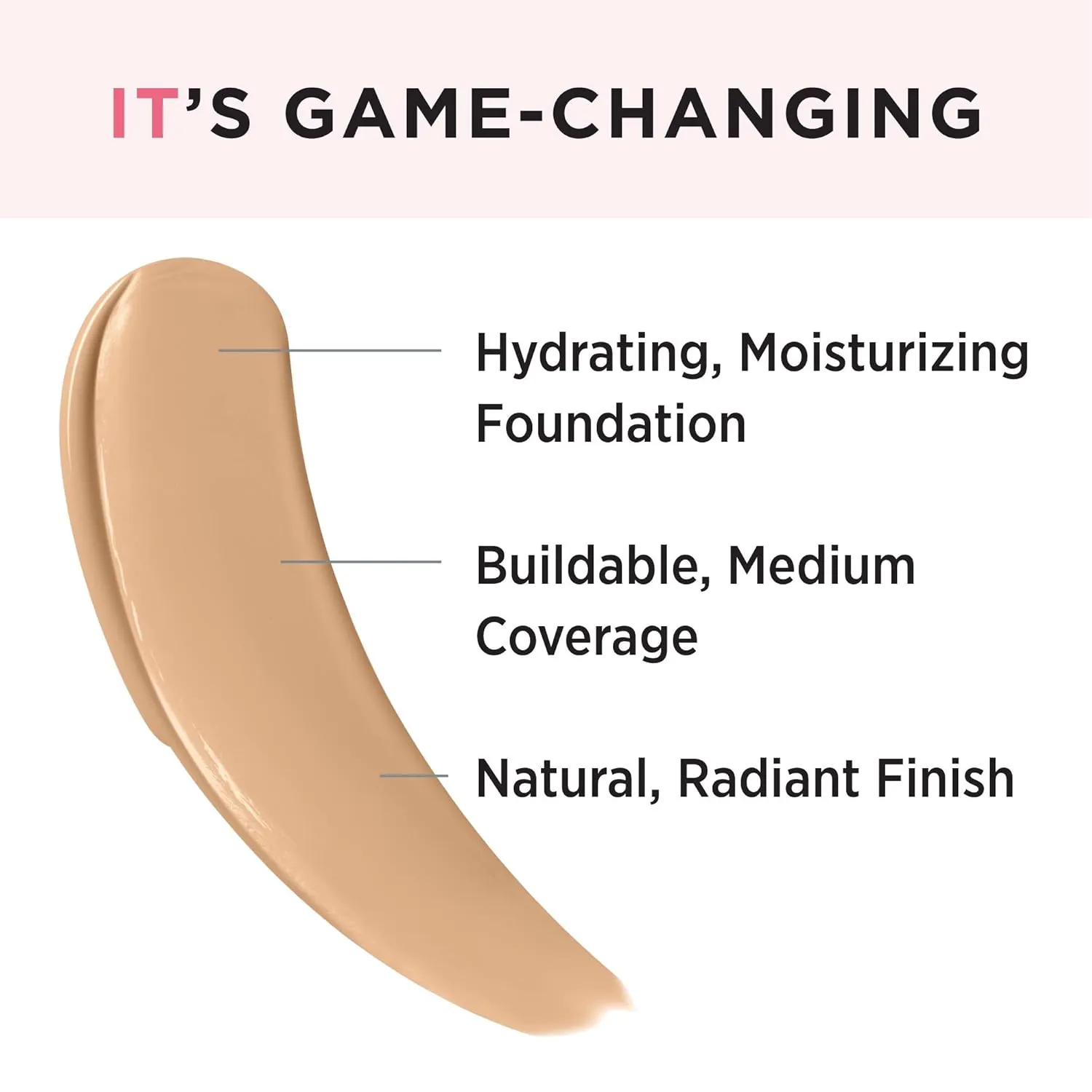 IT'S GAME-CHANGING

Hydrating, Moisturizing Foundation

Buildable, Medium Coverage

Natural, Radiant Finish